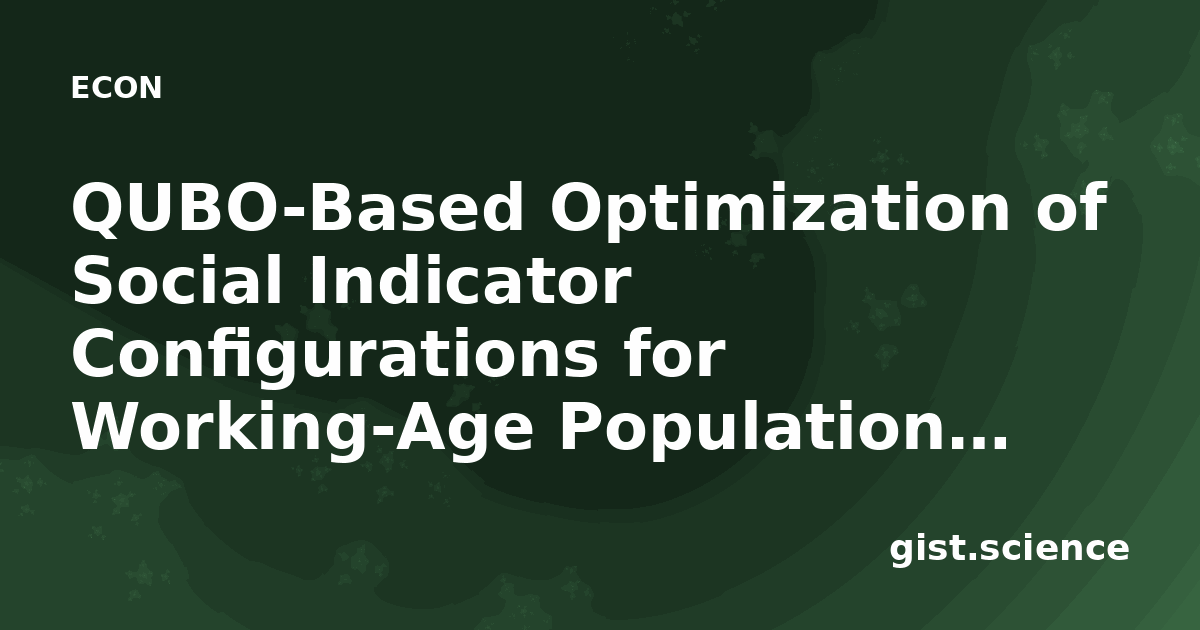 ECON

QUBO-Based Optimization of Social Indicator Configurations for Working-Age Population…

gist.science